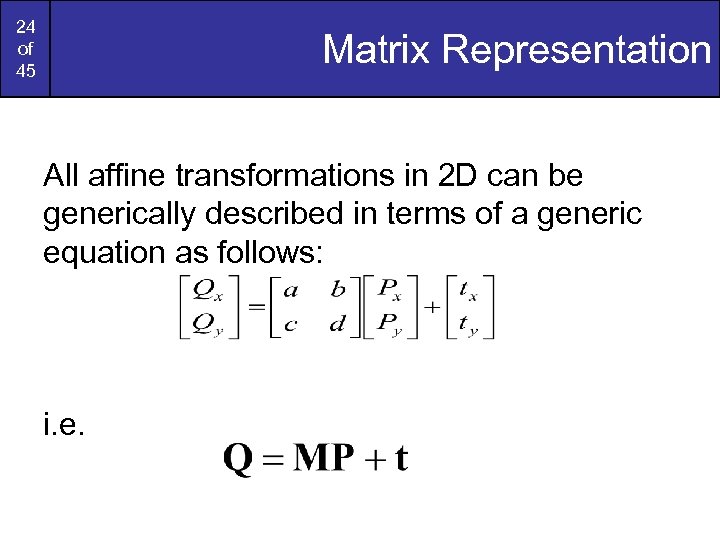 24 of 45

Matrix Representation

All affine transformations in 2D can be generically described in terms of a generic equation as follows:

$\begin{bmatrix} Q_x \\ Q_y \end{bmatrix} = \begin{bmatrix} a & b \\ c & d \end{bmatrix} \begin{bmatrix} P_x \\ P_y \end{bmatrix} + \begin{bmatrix} t_x \\ t_y \end{bmatrix}$

i.e.

$\mathbf{Q} = \mathbf{MP} + \mathbf{t}$